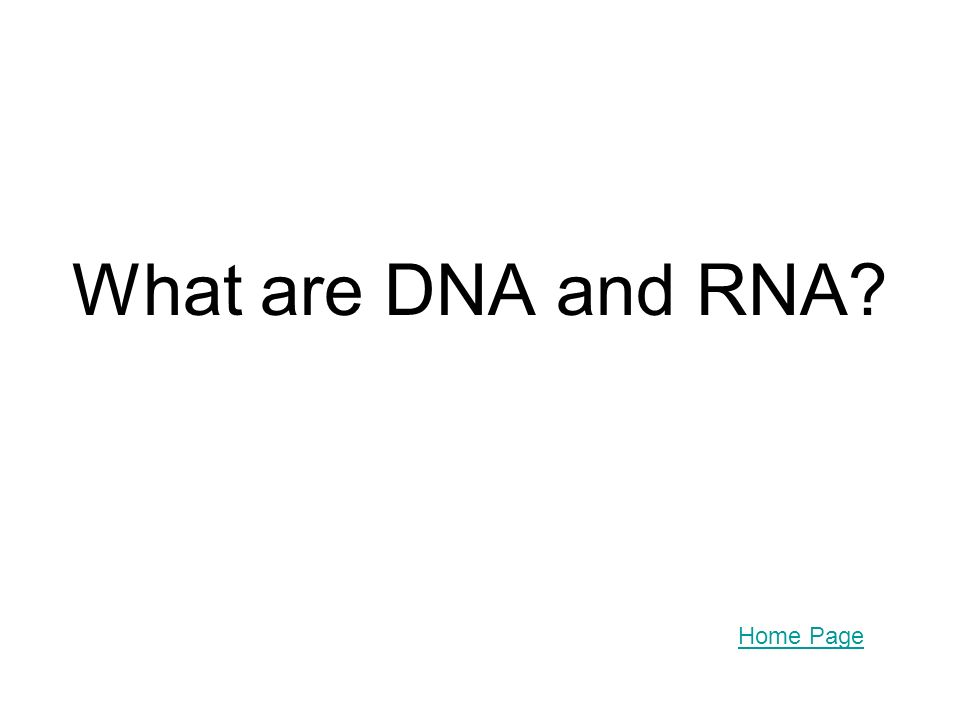 What are DNA and RNA?

Home Page